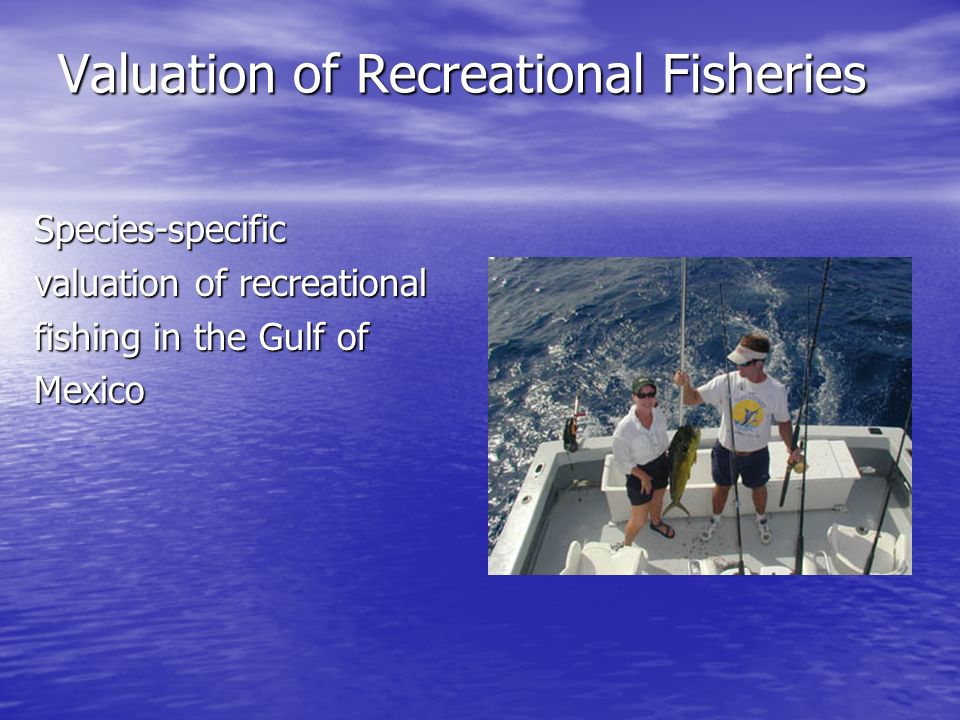 Valuation of Recreational Fisheries

Species-specific valuation of recreational fishing in the Gulf of Mexico